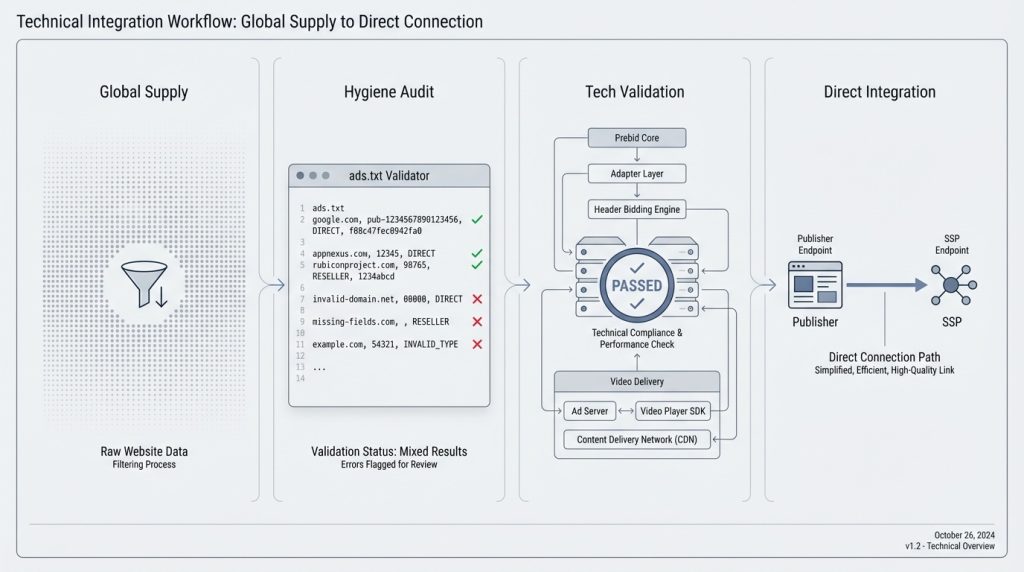 Technical Integration Workflow: Global Supply to Direct Connection

Global Supply

Raw Website Data
Filtering Process

Hygiene Audit

ads.txt Validator

1 ads.txt
2 google.com, pub-1234567890123456, DIRECT, f88c47fec0942fa0
3
4 appnexus.com, 12345, DIRECT
5 rubiconproject.com, 98765, RESELLER, 1234abcd
6
7 invalid-domain.net, 00000, DIRECT
8
9 missing-fields.com, , RESELLER
10
11 example.com, 54321, INVALID_TYPE
12
13 ...
14

Validation Status: Mixed Results
Errors Flagged for Review

Tech Validation

Prebid Core
Adapter Layer
Header Bidding Engine
PASSED
Technical Compliance & Performance Check

Video Delivery
Ad Server
Video Player SDK
Content Delivery Network (CDN)

Direct Integration

Publisher Endpoint
Publisher
SSP Endpoint
SSP

Direct Connection Path
Simplified, Efficient, High-Quality Link

October 26, 2024
v1.2 - Technical Overview